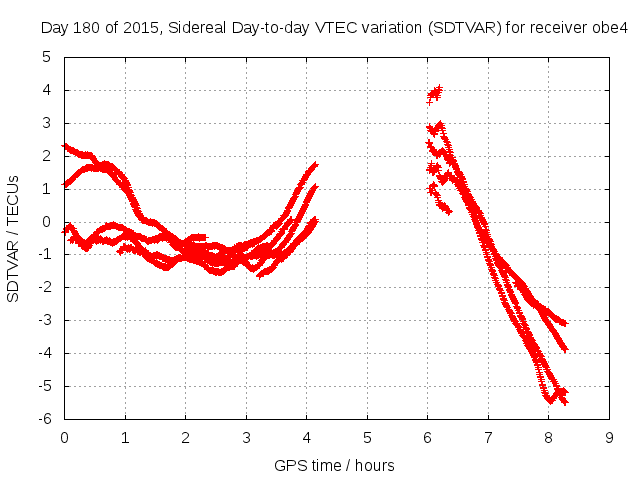 Day 180 of 2015, Sidereal Day-to-day VTEC variation (SDTVAR) for receiver obe4

SDTVAR / TECUs

5
4
3
2
1
0
-1
-2
-3
-4
-5
-6

0 1 2 3 4 5 6 7 8 9

GPS time / hours